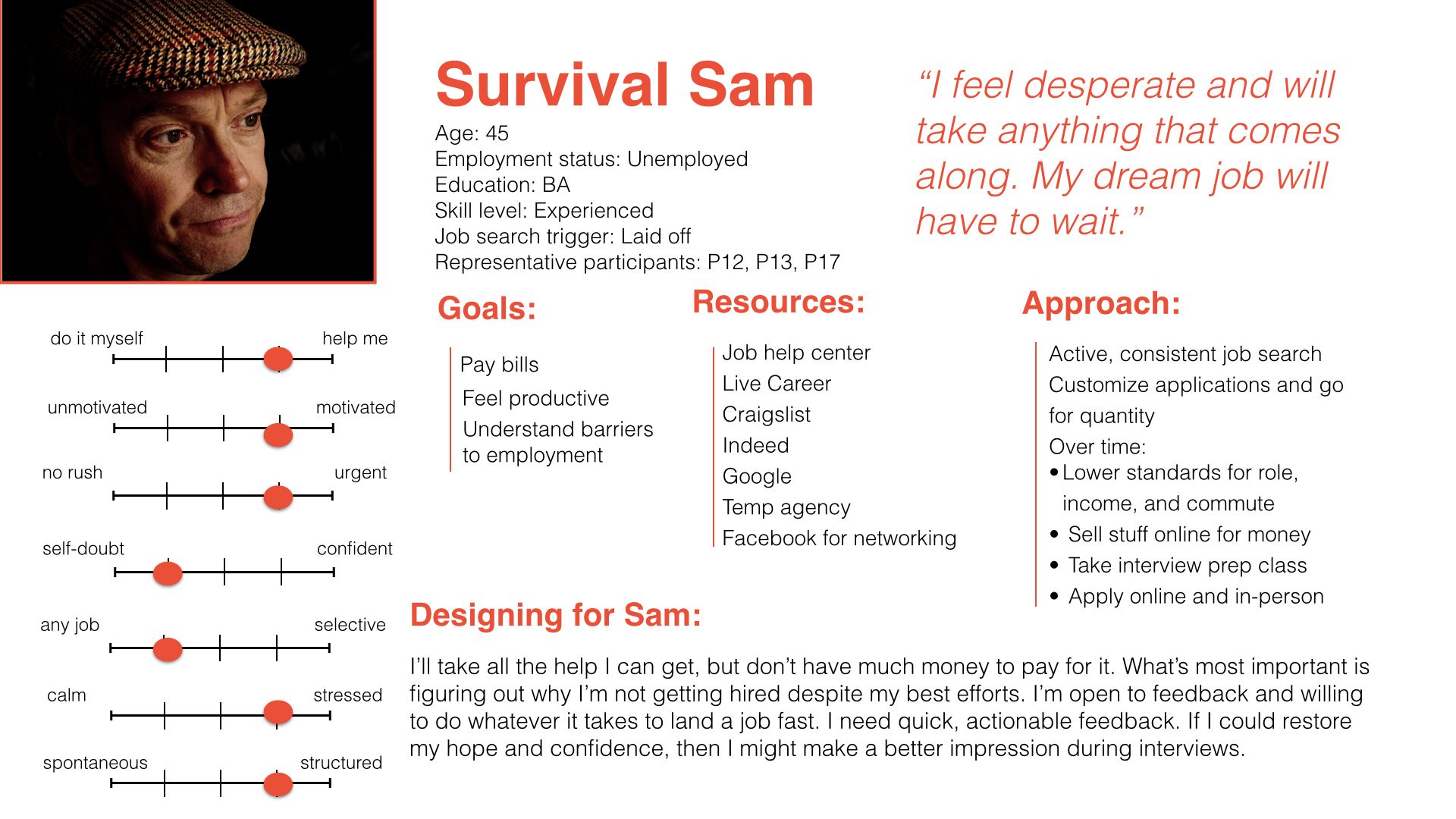 Survival Sam

Age: 45
Employment status: Unemployed
Education: BA
Skill level: Experienced
Job search trigger: Laid off
Representative participants: P12, P13, P17

“I feel desperate and will take anything that comes along. My dream job will have to wait.”

do it myself help me

unmotivated motivated

no rush urgent

self-doubt confident

any job selective

calm stressed

spontaneous structured

Goals:

Pay bills
Feel productive
Understand barriers to employment

Resources:

Job help center
Live Career
Craigslist
Indeed
Google
Temp agency
Facebook for networking

Approach:

Active, consistent job search
Customize applications and go for quantity
Over time:
• Lower standards for role, income, and commute
• Sell stuff online for money
• Take interview prep class
• Apply online and in-person

Designing for Sam:

I’ll take all the help I can get, but don’t have much money to pay for it. What’s most important is figuring out why I’m not getting hired despite my best efforts. I’m open to feedback and willing to do whatever it takes to land a job fast. I need quick, actionable feedback. If I could restore my hope and confidence, then I might make a better impression during interviews.